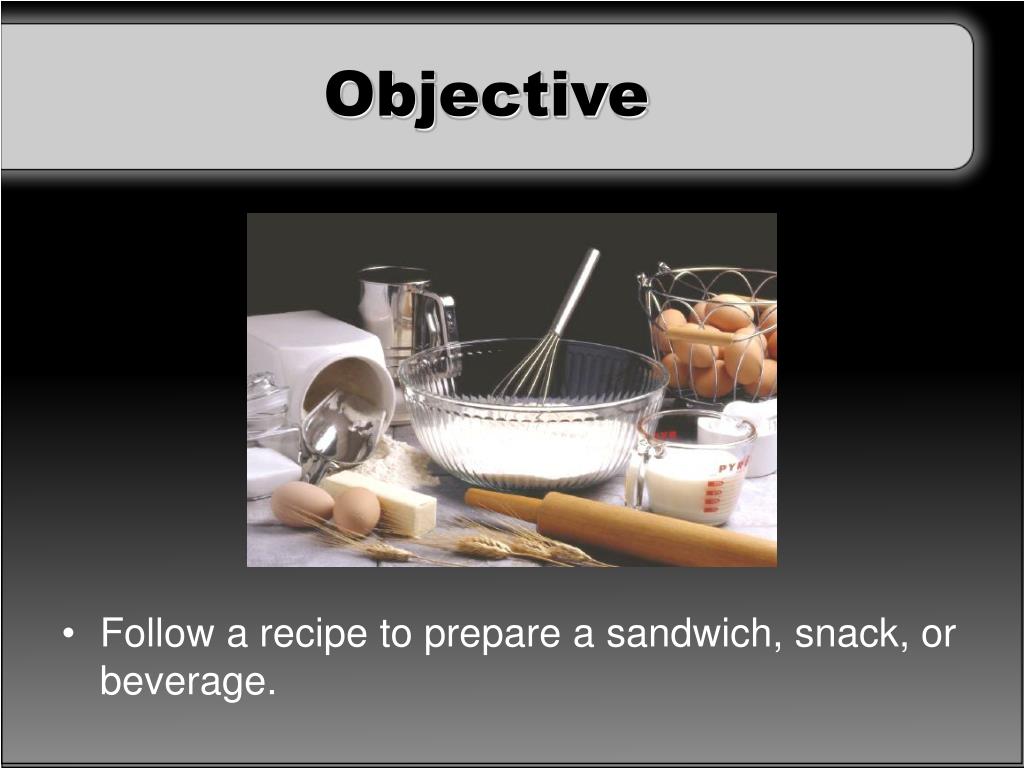 Objective

PYR

• Follow a recipe to prepare a sandwich, snack, or beverage.